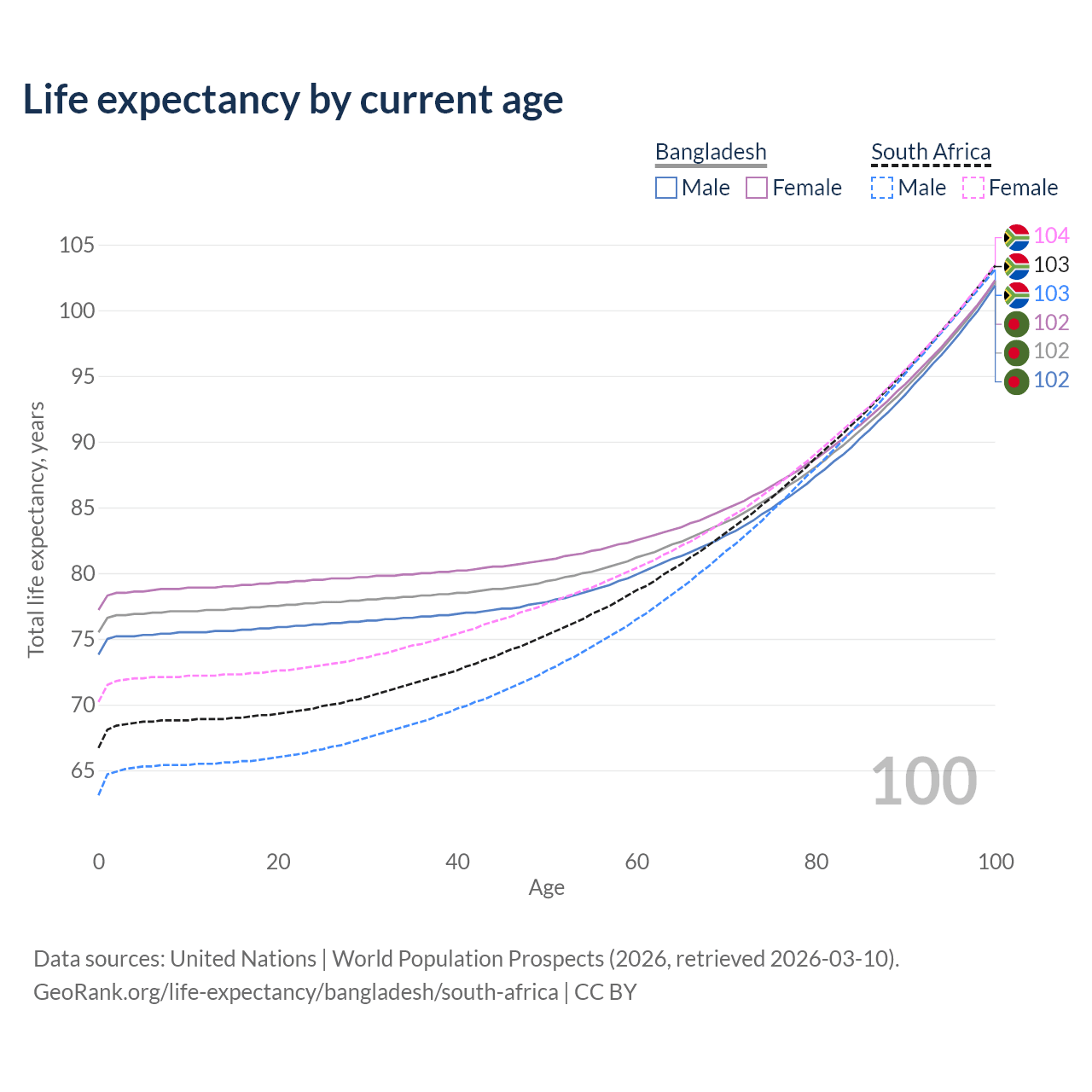 Life expectancy by current age

Bangladesh
Male Female

South Africa
Male Female

104
103
103
102
102
102

105
100
95
90
85
80
75
70
65

Total life expectancy, years

100

0
20
40
60
80
100

Age

Data sources: United Nations | World Population Prospects (2026, retrieved 2026-03-10).
GeoRank.org/life-expectancy/bangladesh/south-africa | CC BY